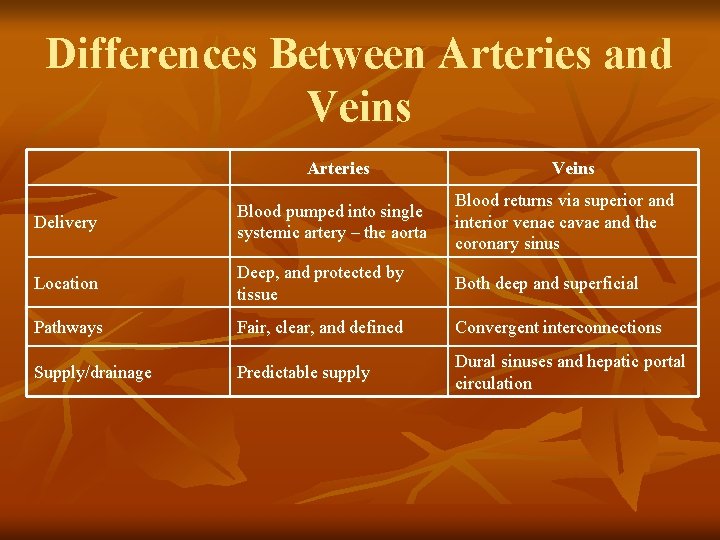 Differences Between Arteries and Veins

| | Arteries | Veins |
|---|---|---|
| Delivery | Blood pumped into single systemic artery – the aorta | Blood returns via superior and interior venae cavae and the coronary sinus |
| Location | Deep, and protected by tissue | Both deep and superficial |
| Pathways | Fair, clear, and defined | Convergent interconnections |
| Supply/drainage | Predictable supply | Dural sinuses and hepatic portal circulation |